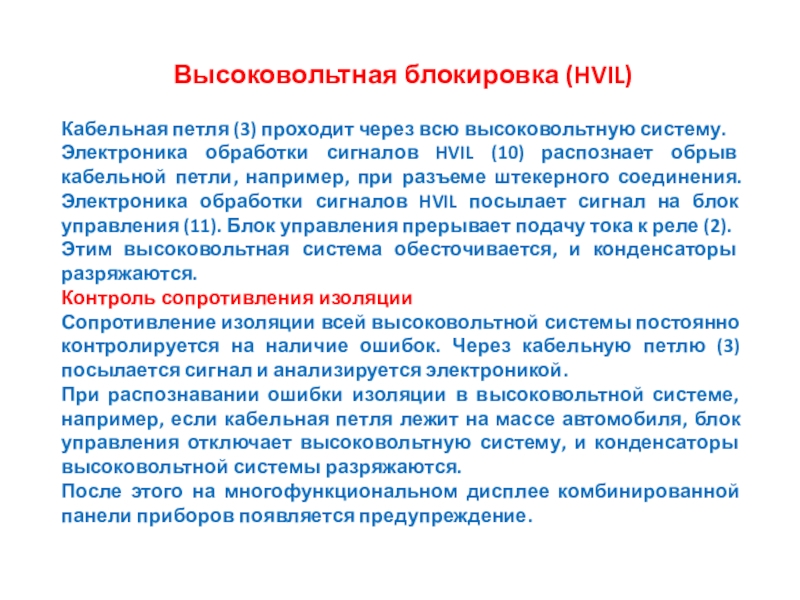 Высоковольтная блокировка (HVIL)

Кабельная петля (3) проходит через всю высоковольтную систему.
Электроника обработки сигналов HVIL (10) распознает обрыв кабельной петли, например, при разъеме штекерного соединения.
Электроника обработки сигналов HVIL посылает сигнал на блок управления (11). Блок управления прерывает подачу тока к реле (2).
Этим высоковольтная система обесточивается, и конденсаторы разряжаются.
Контроль сопротивления изоляции
Сопротивление изоляции всей высоковольтной системы постоянно контролируется на наличие ошибок. Через кабельную петлю (3) посылается сигнал и анализируется электроникой.
При распознавании ошибки изоляции в высоковольтной системе, например, если кабельная петля лежит на массе автомобиля, блок управления отключает высоковольтную систему, и конденсаторы высоковольтной системы разряжаются.
После этого на многофункциональном дисплее комбинированной панели приборов появляется предупреждение.